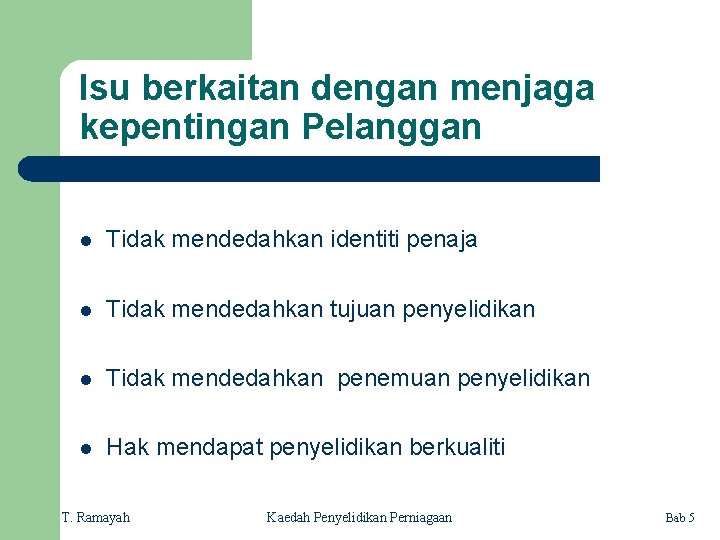 Isu berkaitan dengan menjaga kepentingan Pelanggan

- Tidak mendedahkan identiti penaja
- Tidak mendedahkan tujuan penyelidikan
- Tidak mendedahkan penemuan penyelidikan
- Hak mendapat penyelidikan berkualiti

T. Ramayah

Kaedah Penyelidikan Perniagaan

Bab 5